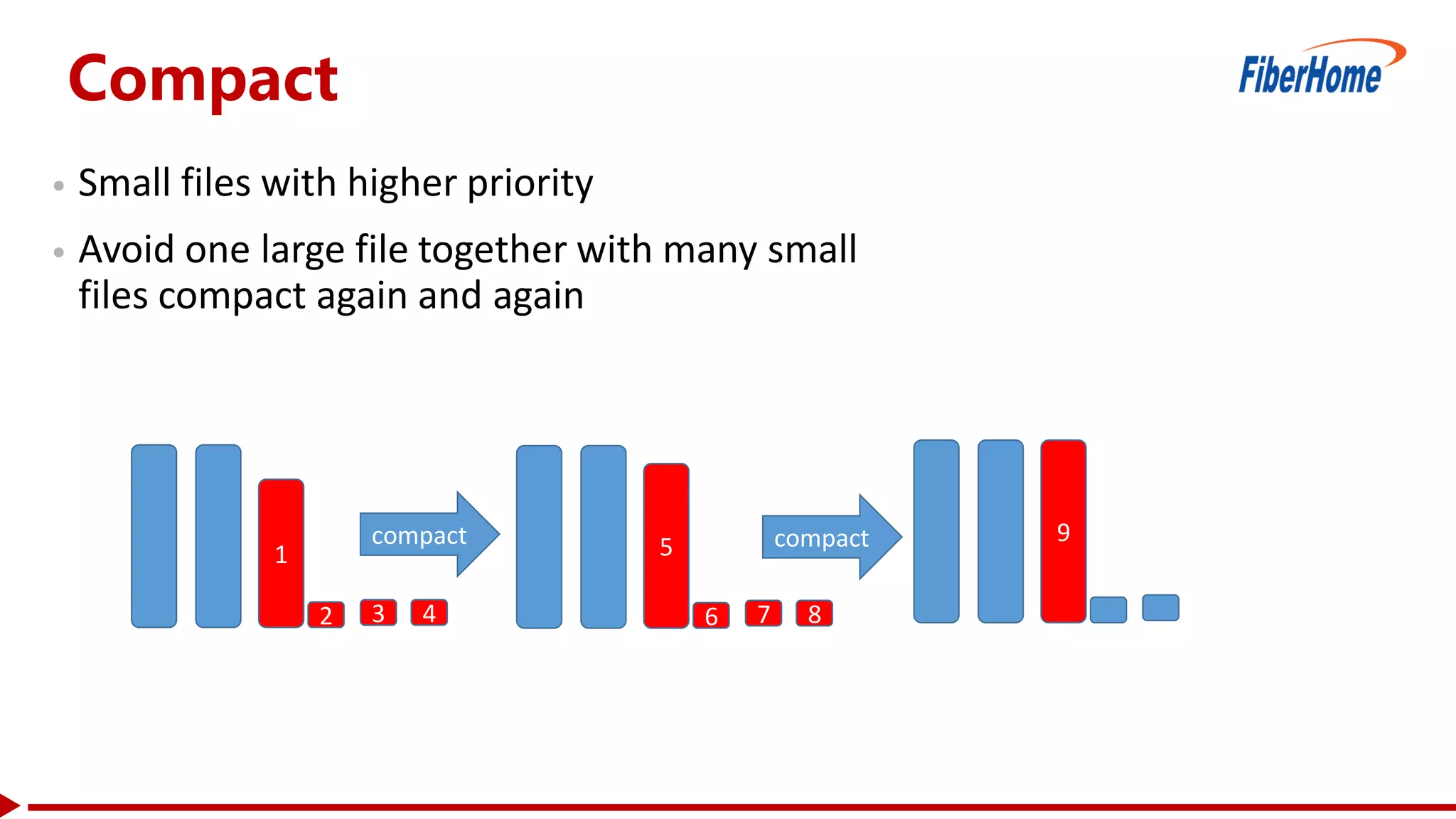 Compact

FiberHome

• Small files with higher priority
• Avoid one large file together with many small files compact again and again

1
2
3
4
compact
5
6
7
8
compact
9